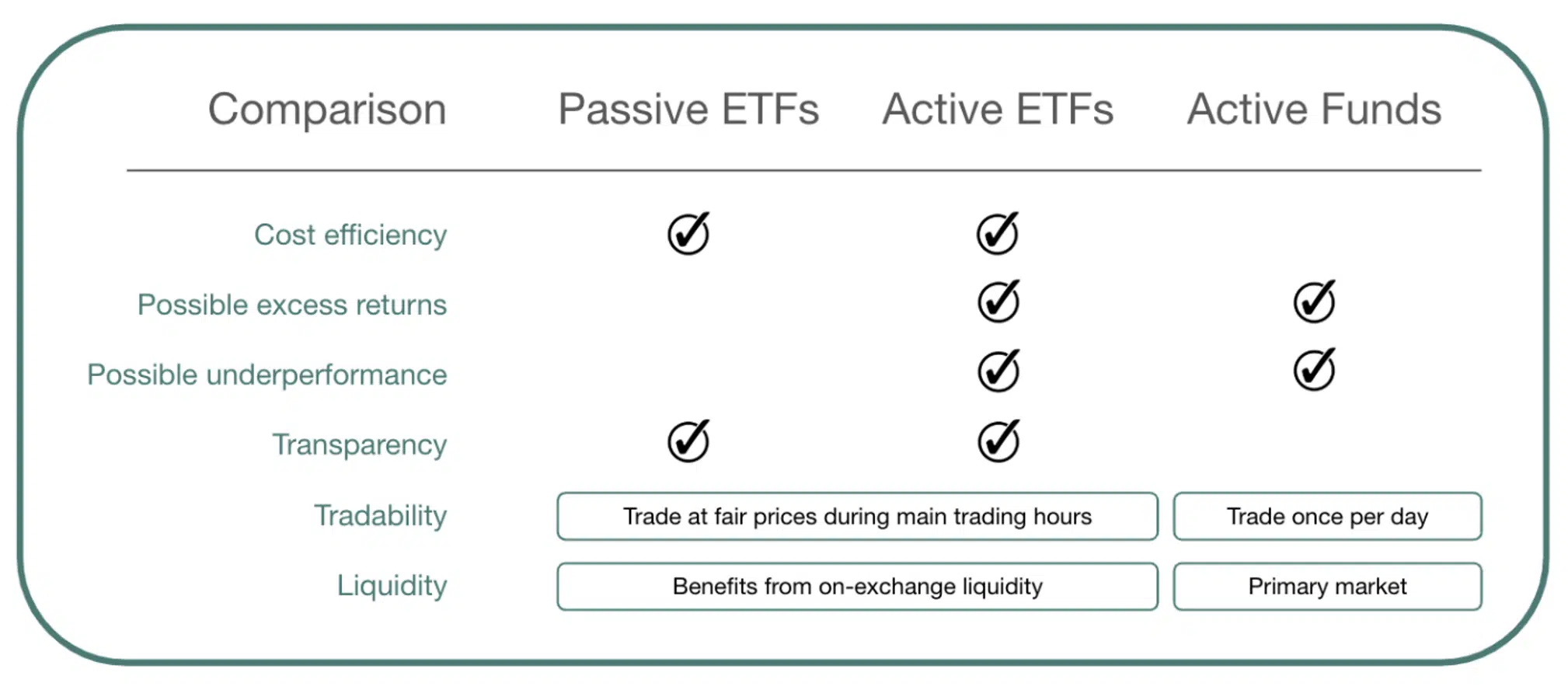 | Comparison | Passive ETFs | Active ETFs | Active Funds |
|---|---|---|---|
| Cost efficiency | ✓ | ✓ | |
| Possible excess returns | | ✓ | ✓ |
| Possible underperformance | | ✓ | ✓ |
| Transparency | ✓ | ✓ | |
| Tradability | Trade at fair prices during main trading hours | Trade at fair prices during main trading hours | Trade once per day |
| Liquidity | Benefits from on-exchange liquidity | Benefits from on-exchange liquidity | Primary market |